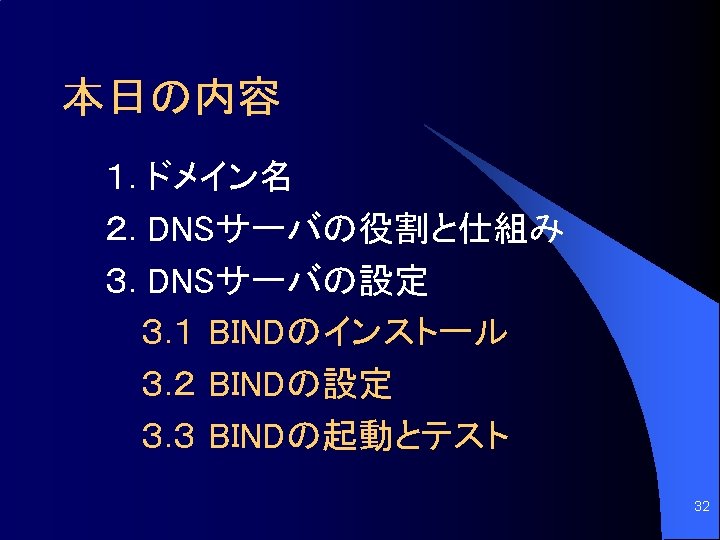 本日の内容

1. ドメイン名

2. DNSサーバの役割と仕組み

3. DNSサーバの設定

3.1 BINDのインストール

3.2 BINDの設定

3.3 BINDの起動とテスト

32